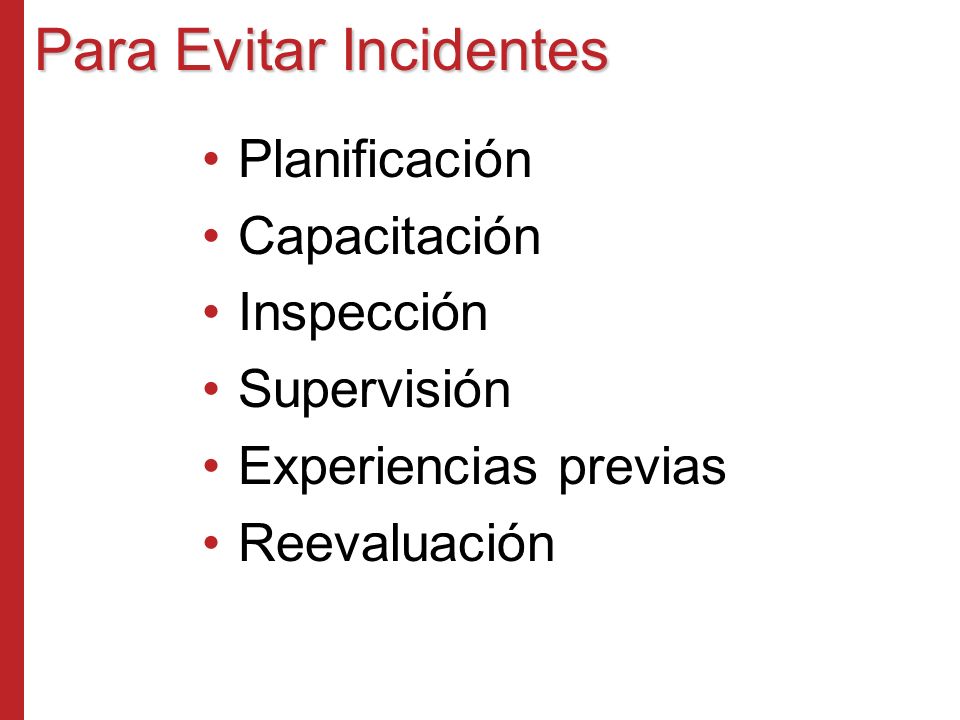 Para Evitar Incidentes

• Planificación
• Capacitación
• Inspección
• Supervisión
• Experiencias previas
• Reevaluación